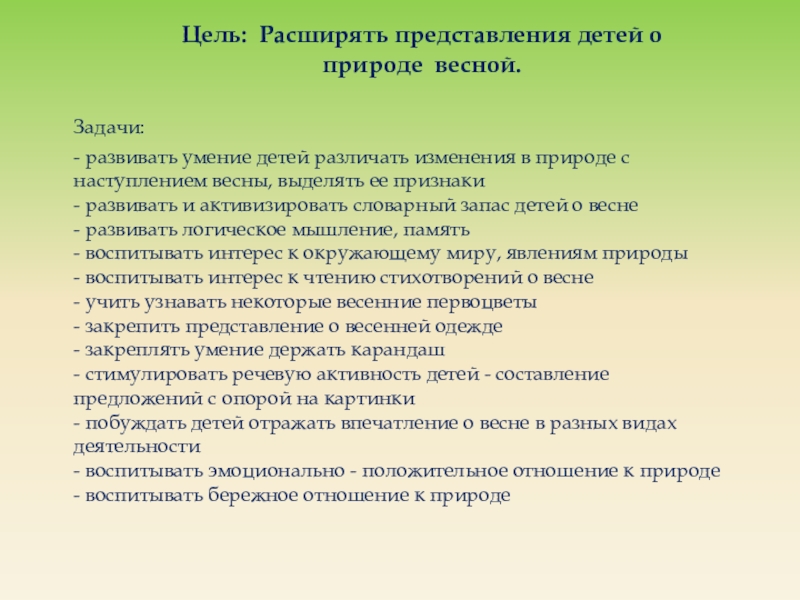 Цель: Расширять представления детей о природе весной.

Задачи:

- развивать умение детей различать изменения в природе с наступлением весны, выделять ее признаки
- развивать и активизировать словарный запас детей о весне
- развивать логическое мышление, память
- воспитывать интерес к окружающему миру, явлениям природы
- воспитывать интерес к чтению стихотворений о весне
- учить узнавать некоторые весенние первоцветы
- закрепить представление о весенней одежде
- закреплять умение держать карандаш
- стимулировать речевую активность детей - составление предложений с опорой на картинки
- побуждать детей отражать впечатление о весне в разных видах деятельности
- воспитывать эмоционально - положительное отношение к природе
- воспитывать бережное отношение к природе